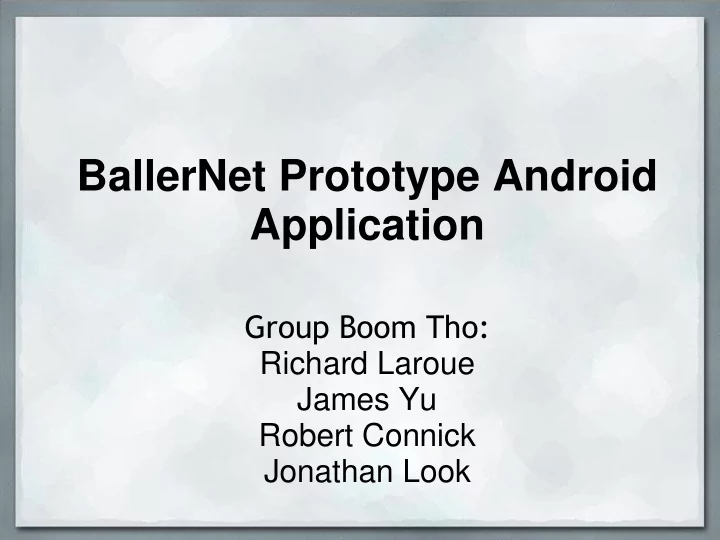 BallerNet Prototype Android Application

Group Boom Tho:
Richard Laroue
James Yu
Robert Connick
Jonathan Look